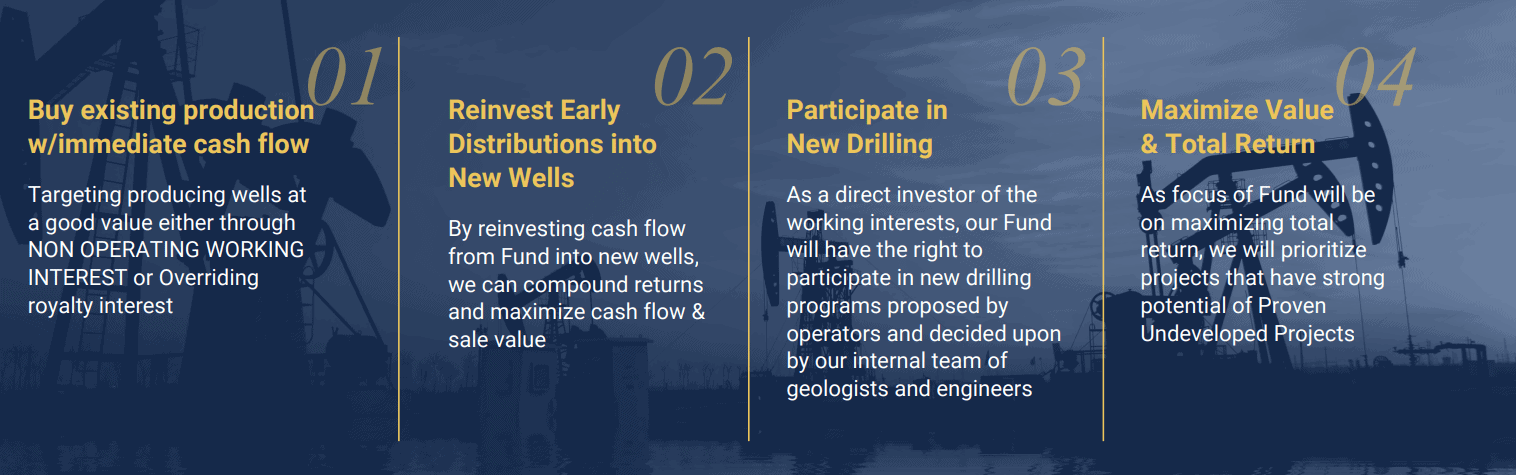 01
Buy existing production w/immediate cash flow

Targeting producing wells at a good value either through NON OPERATING WORKING INTEREST or Overriding royalty interest

02
Reinvest Early Distributions into New Wells

By reinvesting cash flow from Fund into new wells, we can compound returns and maximize cash flow & sale value

03
Participate in New Drilling

As a direct investor of the working interests, our Fund will have the right to participate in new drilling programs proposed by operators and decided upon by our internal team of geologists and engineers

04
Maximize Value & Total Return

As focus of Fund will be on maximizing total return, we will prioritize projects that have strong potential of Proven Undeveloped Projects